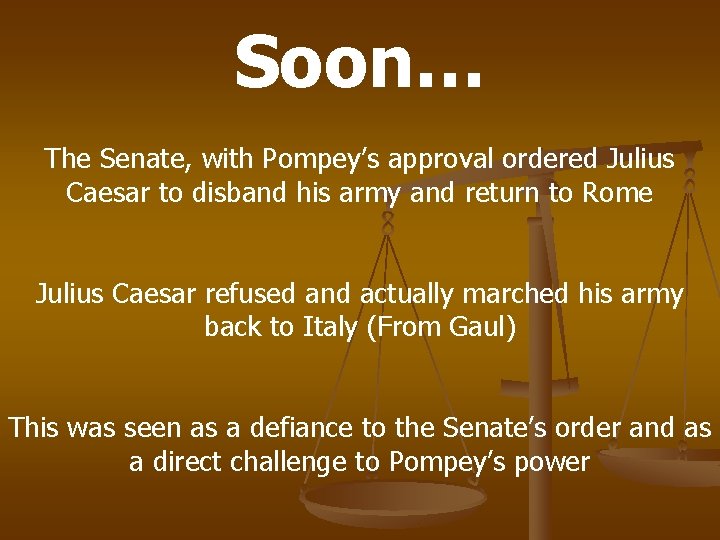 Soon…

The Senate, with Pompey's approval ordered Julius Caesar to disband his army and return to Rome

Julius Caesar refused and actually marched his army back to Italy (From Gaul)

This was seen as a defiance to the Senate's order and as a direct challenge to Pompey's power